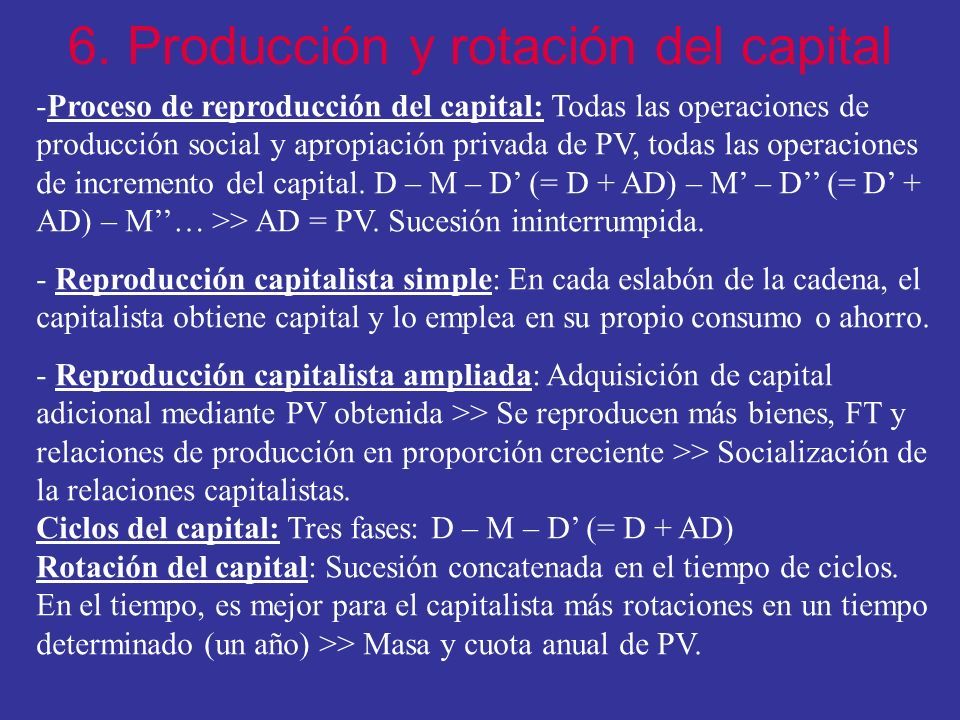 6. Producción y rotación del capital

-Proceso de reproducción del capital: Todas las operaciones de producción social y apropiación privada de PV, todas las operaciones de incremento del capital. D – M – D’ (= D + AD) – M’ – D’’ (= D’ + AD) – M’’… >> AD = PV. Sucesión ininterrumpida.

- Reproducción capitalista simple: En cada eslabón de la cadena, el capitalista obtiene capital y lo emplea en su propio consumo o ahorro.

- Reproducción capitalista ampliada: Adquisición de capital adicional mediante PV obtenida >> Se reproducen más bienes, FT y relaciones de producción en proporción creciente >> Socialización de la relaciones capitalistas.
Ciclos del capital: Tres fases: D – M – D’ (= D + AD)
Rotación del capital: Sucesión concatenada en el tiempo de ciclos. En el tiempo, es mejor para el capitalista más rotaciones en un tiempo determinado (un año) >> Masa y cuota anual de PV.